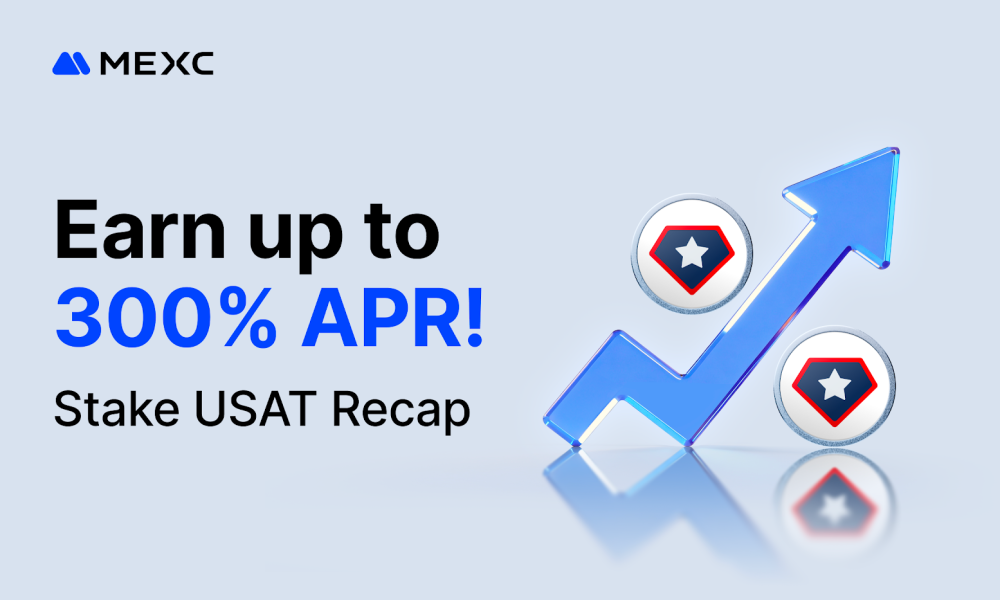 MEXC

Earn up to
300% APR!
Stake USAT Recap